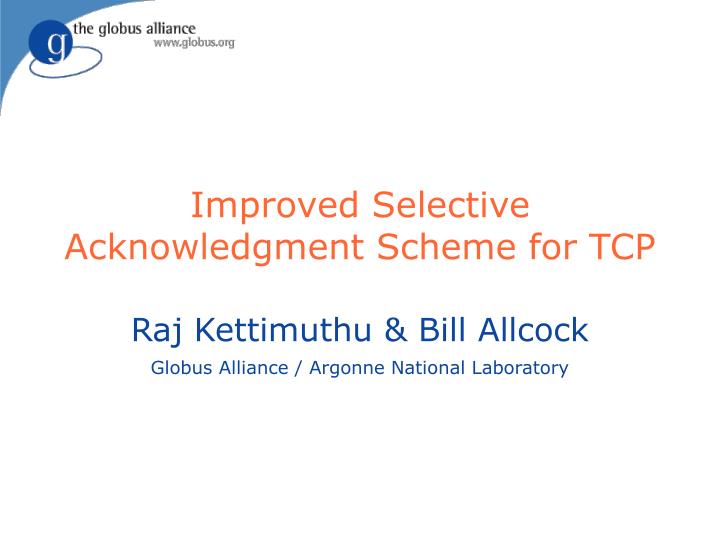 g the globus alliance
www.globus.org

Improved Selective Acknowledgment Scheme for TCP

Raj Kettimuthu & Bill Allcock

Globus Alliance / Argonne National Laboratory